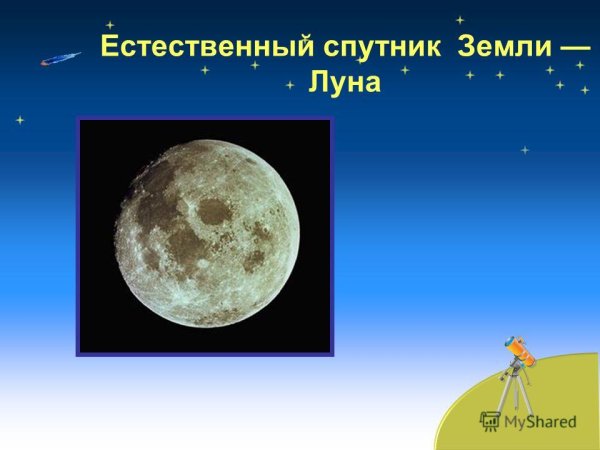 Естественный спутник Земли — Луна

MyShared